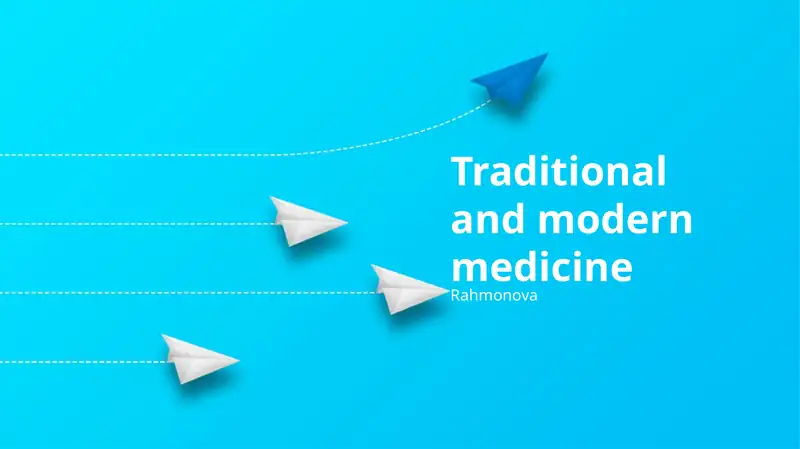 Traditional and modern medicine

Rahmonova